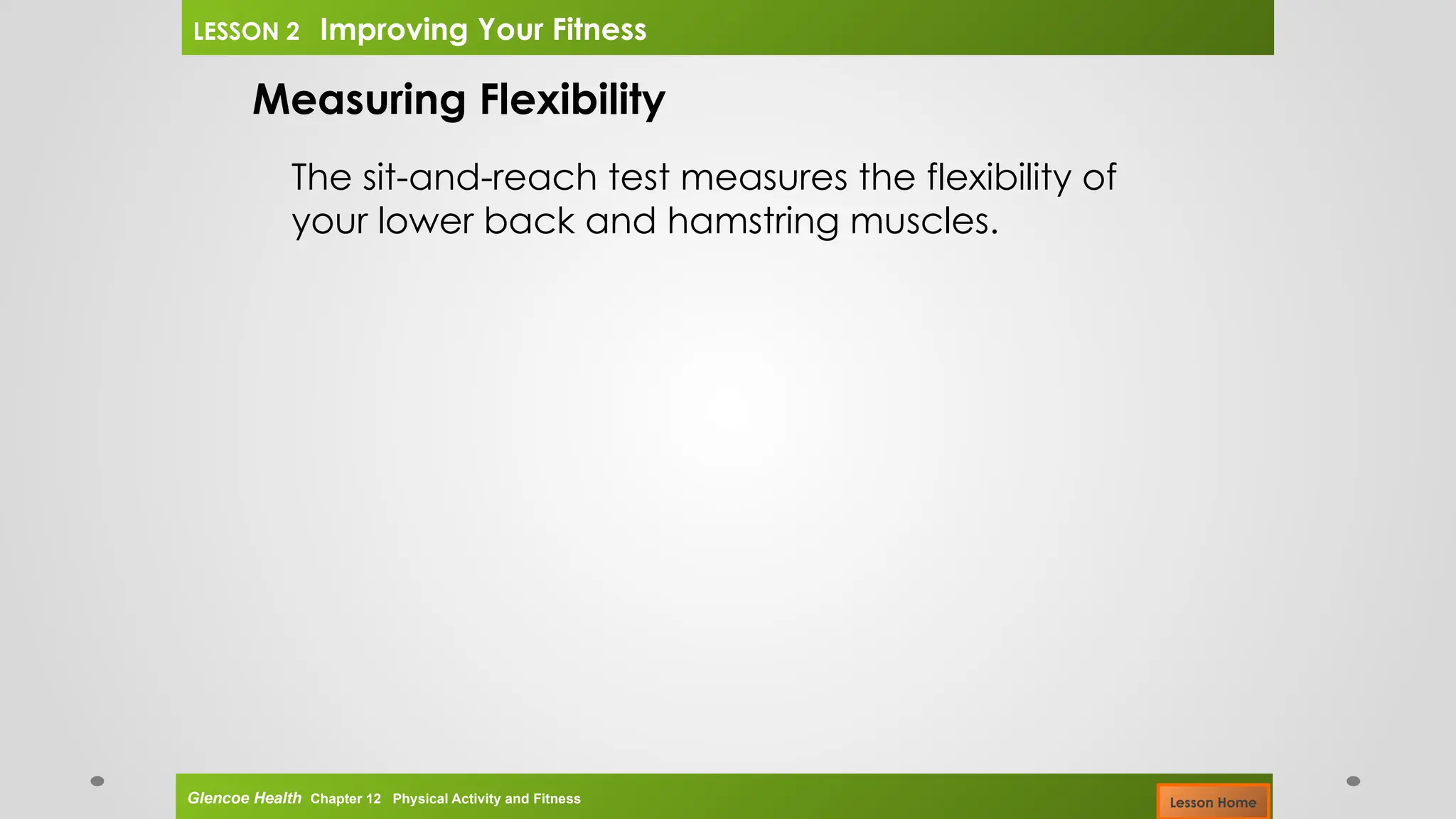 LESSON 2 Improving Your Fitness

Measuring Flexibility

The sit-and-reach test measures the flexibility of your lower back and hamstring muscles.

Glencoe Health Chapter 12 Physical Activity and Fitness

Lesson Home